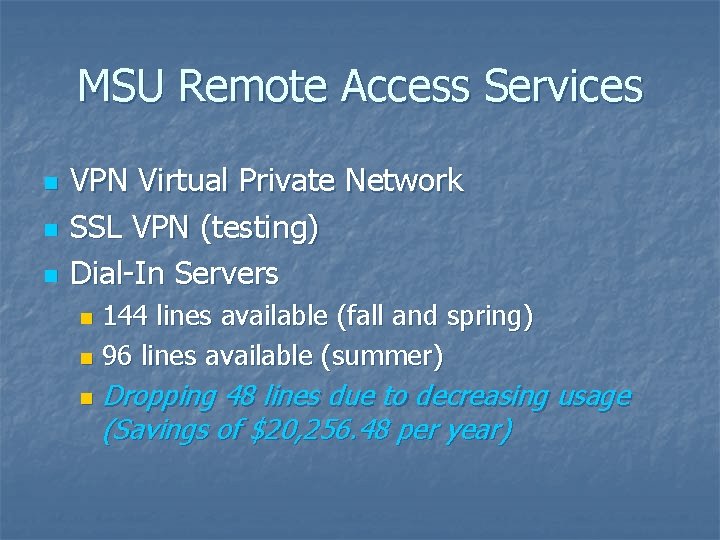 MSU Remote Access Services

- VPN Virtual Private Network
- SSL VPN (testing)
- Dial-In Servers
  - 144 lines available (fall and spring)
  - 96 lines available (summer)
  - Dropping 48 lines due to decreasing usage (Savings of \$20,256.48 per year)